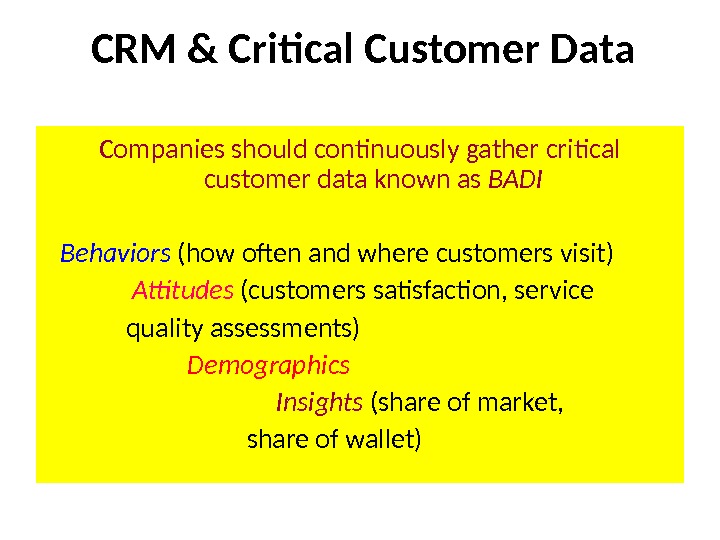 CRM & Critical Customer Data

Companies should continuously gather critical customer data known as BADI

Behaviors (how often and where customers visit)

Attitudes (customers satisfaction, service quality assessments)

Demographics

Insights (share of market, share of wallet)